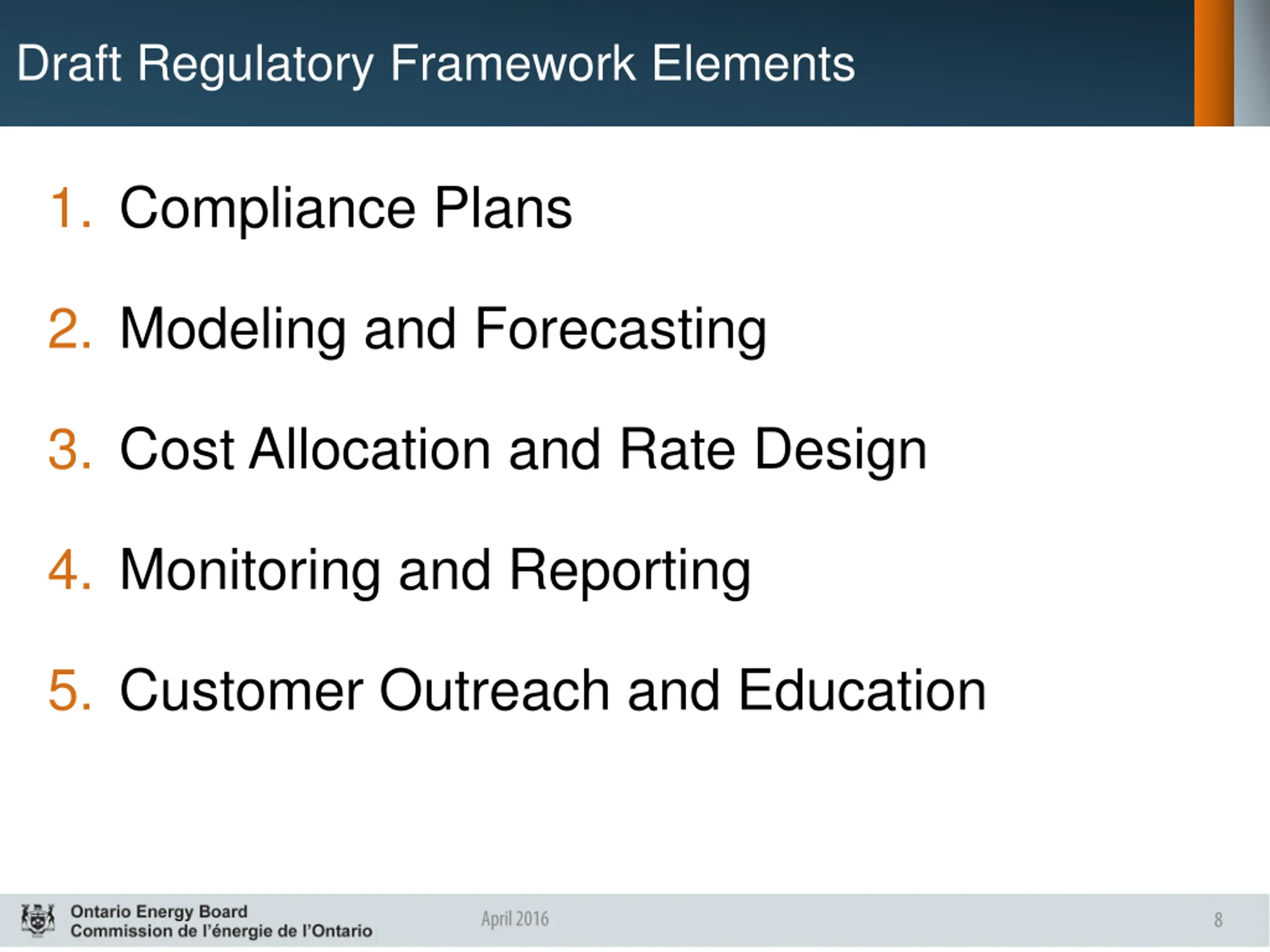 Draft Regulatory Framework Elements

1. Compliance Plans

2. Modeling and Forecasting

3. Cost Allocation and Rate Design

4. Monitoring and Reporting

5. Customer Outreach and Education

Ontario Energy Board
Commission de l'énergie de l'Ontario

April 2016

8